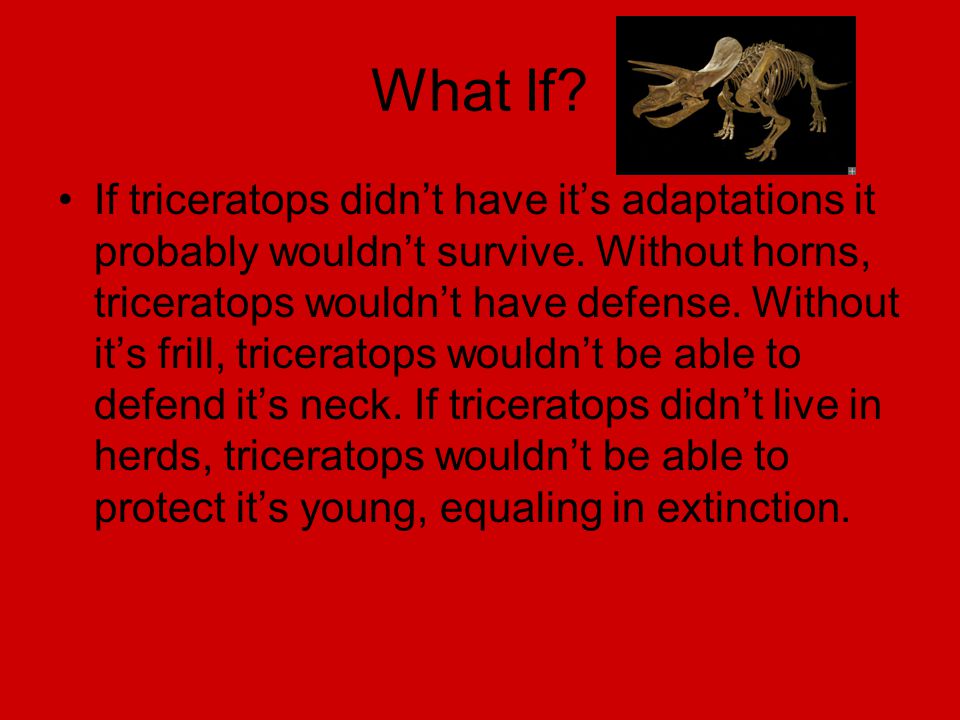 What If?

• If triceratops didn’t have it’s adaptations it probably wouldn’t survive. Without horns, triceratops wouldn’t have defense. Without it’s frill, triceratops wouldn’t be able to defend it’s neck. If triceratops didn’t live in herds, triceratops wouldn’t be able to protect it’s young, equaling in extinction.